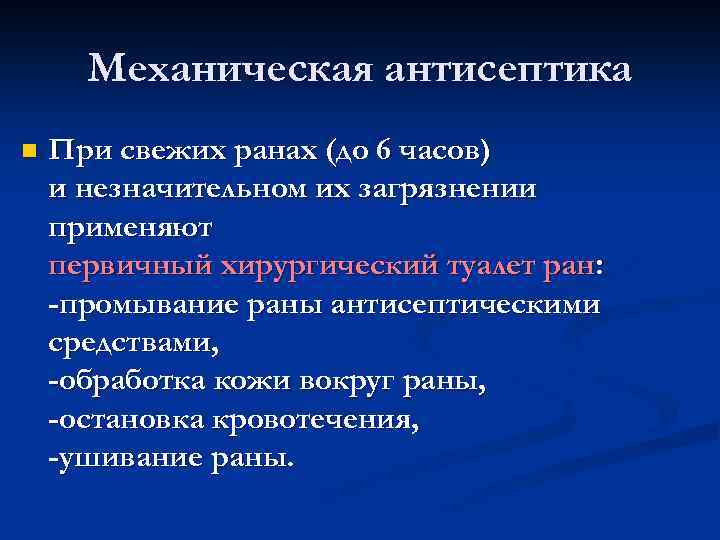 Механическая антисептика

При свежих ранах (до 6 часов) и незначительном их загрязнении применяют первичный хирургический туалет ран:
-промывание раны антисептическими средствами,
-обработка кожи вокруг раны,
-остановка кровотечения,
-ушивание раны.